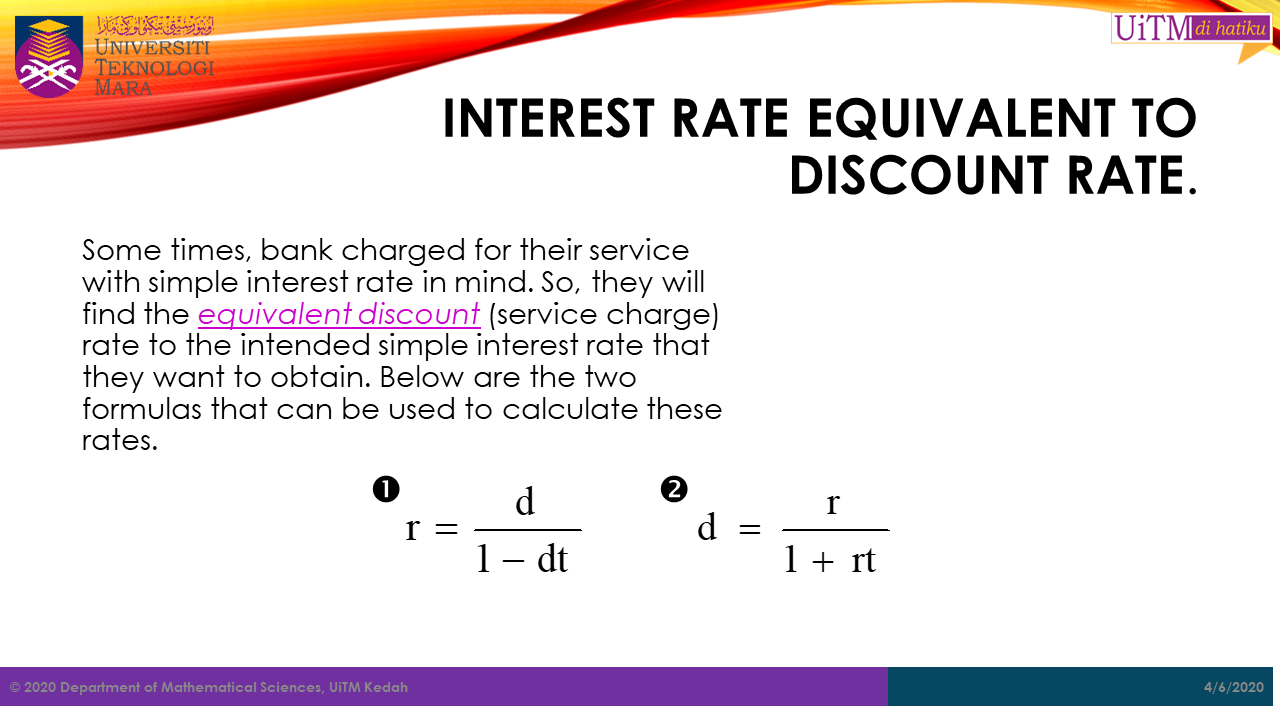 UNIVERSITI TEKNOLOGI MARA

UiTM di hatiku

INTEREST RATE EQUIVALENT TO DISCOUNT RATE.

Some times, bank charged for their service with simple interest rate in mind. So, they will find the equivalent discount (service charge) rate to the intended simple interest rate that they want to obtain. Below are the two formulas that can be used to calculate these rates.

❶ $r = \frac{d}{1 - dt}$

❷ $d = \frac{r}{1 + rt}$

© 2020 Department of Mathematical Sciences, UiTM Kedah

4/6/2020